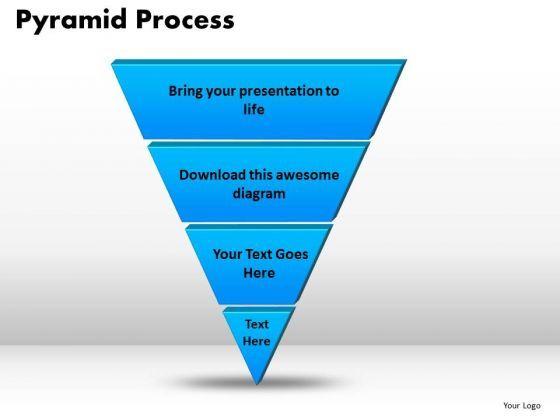 Pyramid Process

Bring your presentation to life

Download this awesome diagram

Your Text Goes Here

Text Here

Your Logo